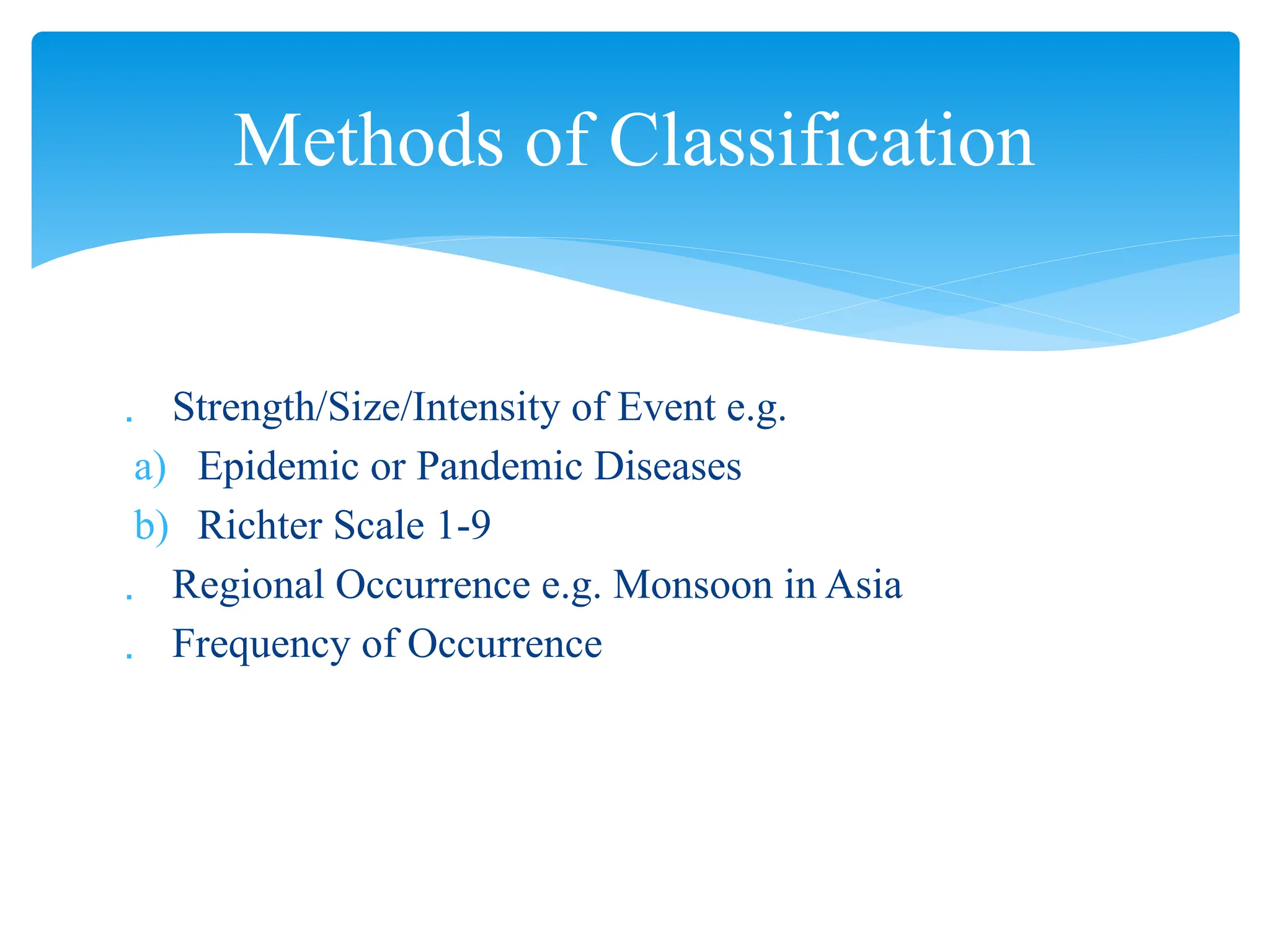 Methods of Classification

. Strength/Size/Intensity of Event e.g.
a) Epidemic or Pandemic Diseases
b) Richter Scale 1-9
. Regional Occurrence e.g. Monsoon in Asia
. Frequency of Occurrence